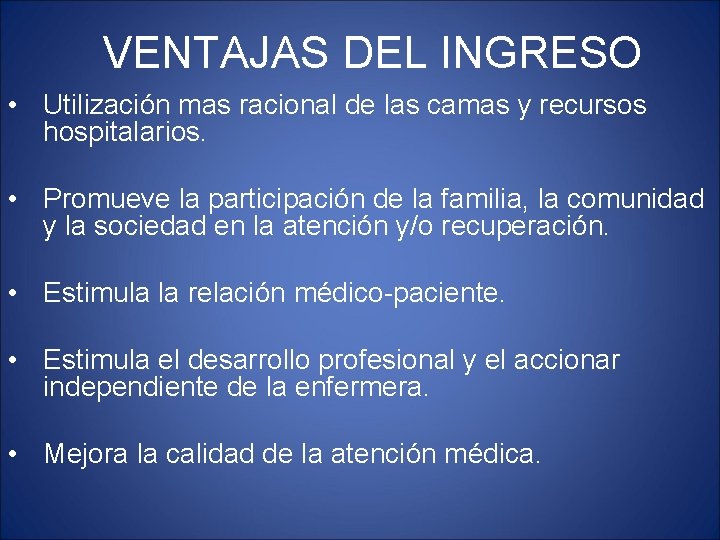 VENTAJAS DEL INGRESO

• Utilización mas racional de las camas y recursos hospitalarios.

• Promueve la participación de la familia, la comunidad y la sociedad en la atención y/o recuperación.

• Estimula la relación médico-paciente.

• Estimula el desarrollo profesional y el accionar independiente de la enfermera.

• Mejora la calidad de la atención médica.